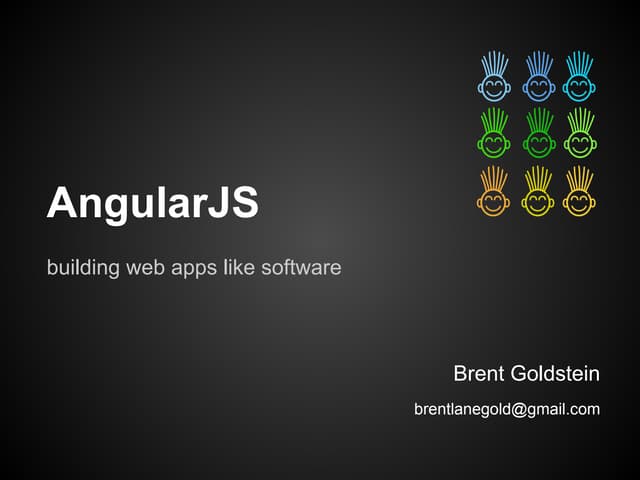 AngularJS

building web apps like software

Brent Goldstein

brentlanegold@gmail.com